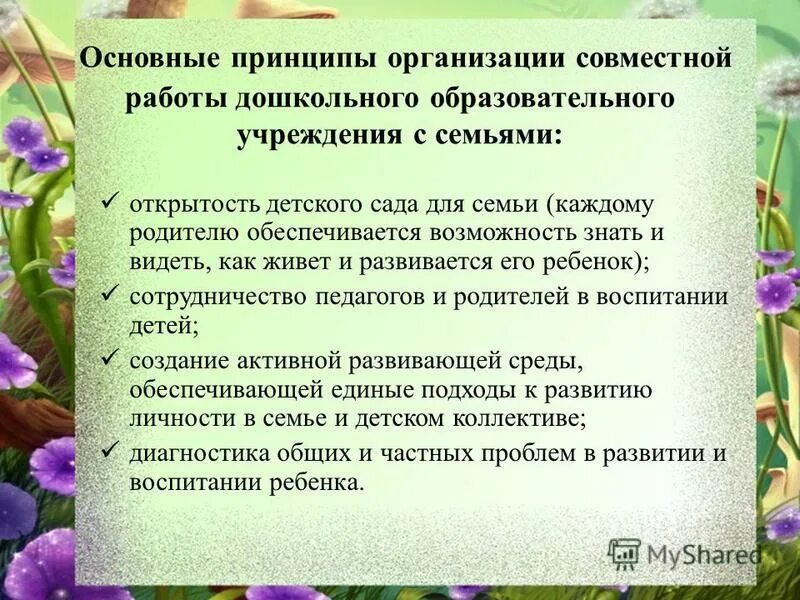 Основные принципы организации совместной работы дошкольного образовательного учреждения с семьями:

✓ открытость детского сада для семьи (каждому родителю обеспечивается возможность знать и видеть, как живет и развивается его ребенок);
✓ сотрудничество педагогов и родителей в воспитании детей;
✓ создание активной развивающей среды, обеспечивающей единые подходы к развитию личности в семье и детском коллективе;
✓ диагностика общих и частных проблем в развитии и воспитании ребенка.

MyShared